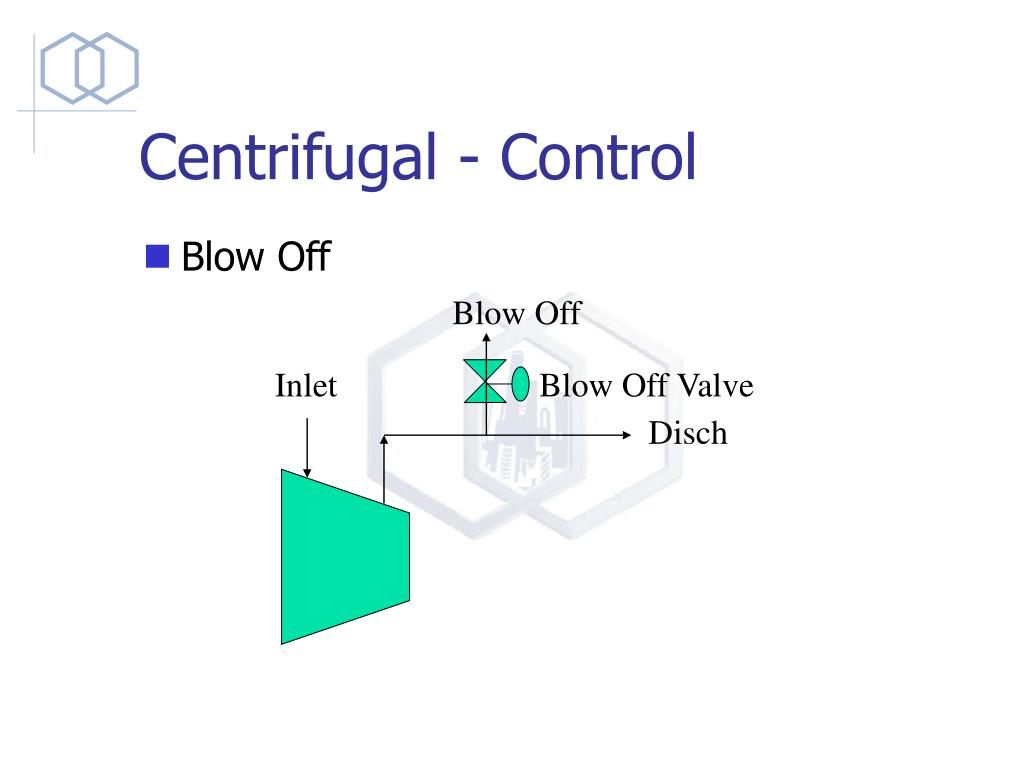 Centrifugal - Control

Blow Off

Blow Off

Inlet

Blow Off Valve

Disch